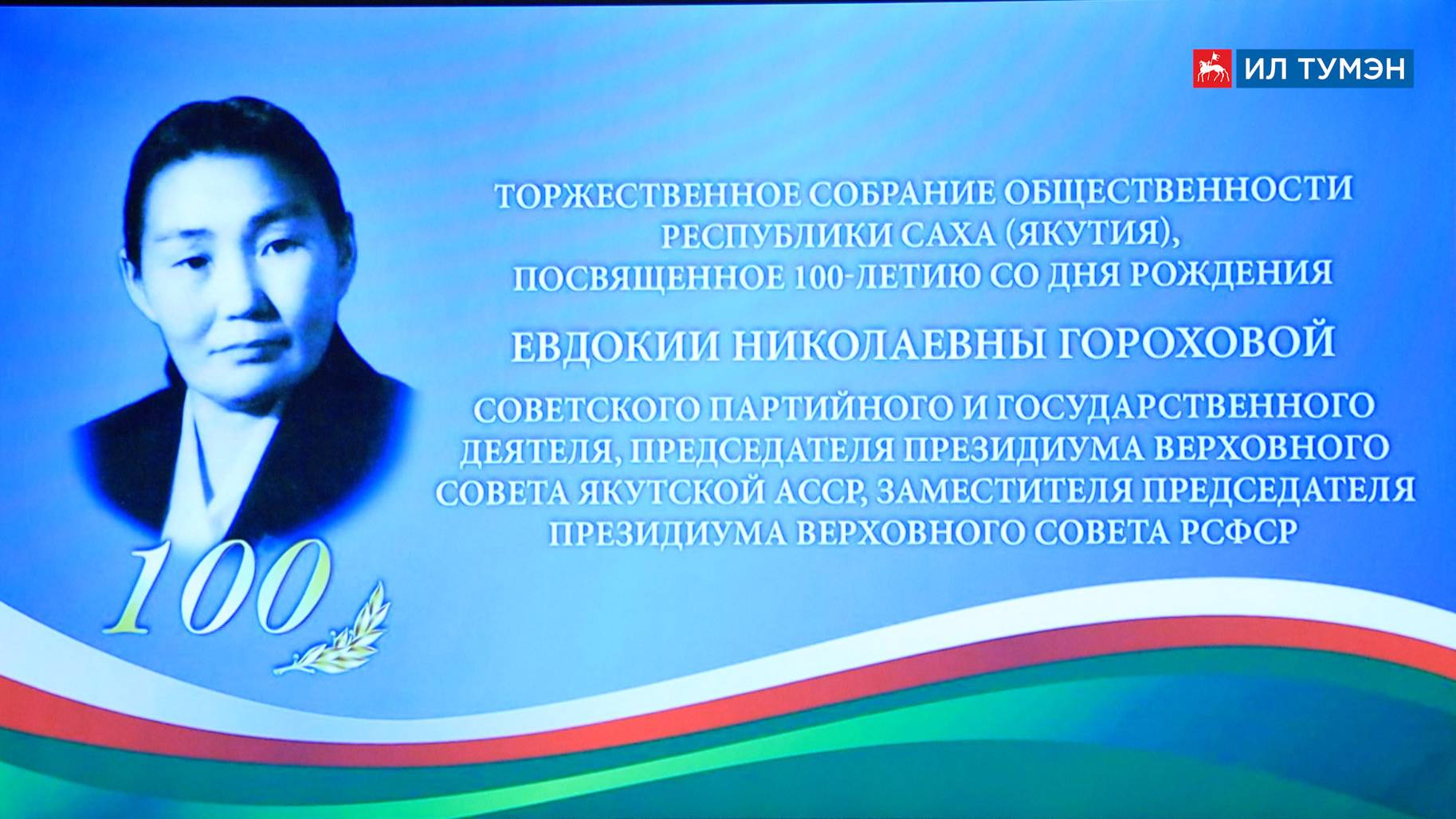 ИЛ ТУМЭН

ТОРЖЕСТВЕННОЕ СОБРАНИЕ ОБЩЕСТВЕННОСТИ РЕСПУБЛИКИ САХА (ЯКУТИЯ), ПОСВЯЩЕННОЕ 100-ЛЕТИЮ СО ДНЯ РОЖДЕНИЯ

ЕВДОКИИ НИКОЛАЕВНЫ ГОРОХОВОЙ

СОВЕТСКОГО ПАРТИЙНОГО И ГОСУДАРСТВЕННОГО ДЕЯТЕЛЯ, ПРЕДСЕДАТЕЛЯ ПРЕЗИДИУМА ВЕРХОВНОГО СОВЕТА ЯКУТСКОЙ АССР, ЗАМЕСТИТЕЛЯ ПРЕДСЕДАТЕЛЯ ПРЕЗИДИУМА ВЕРХОВНОГО СОВЕТА РСФСР

100